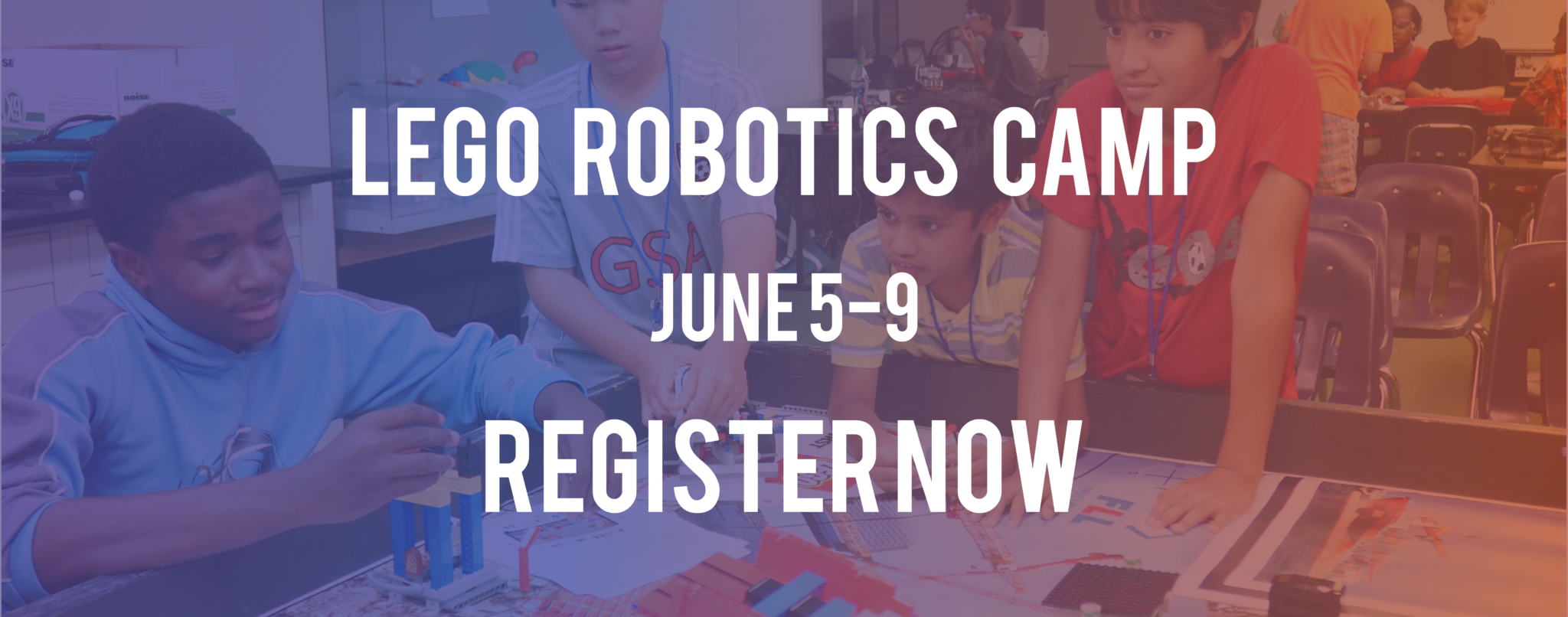 LEGO ROBOTICS CAMP

JUNE 5-9

REGISTER NOW